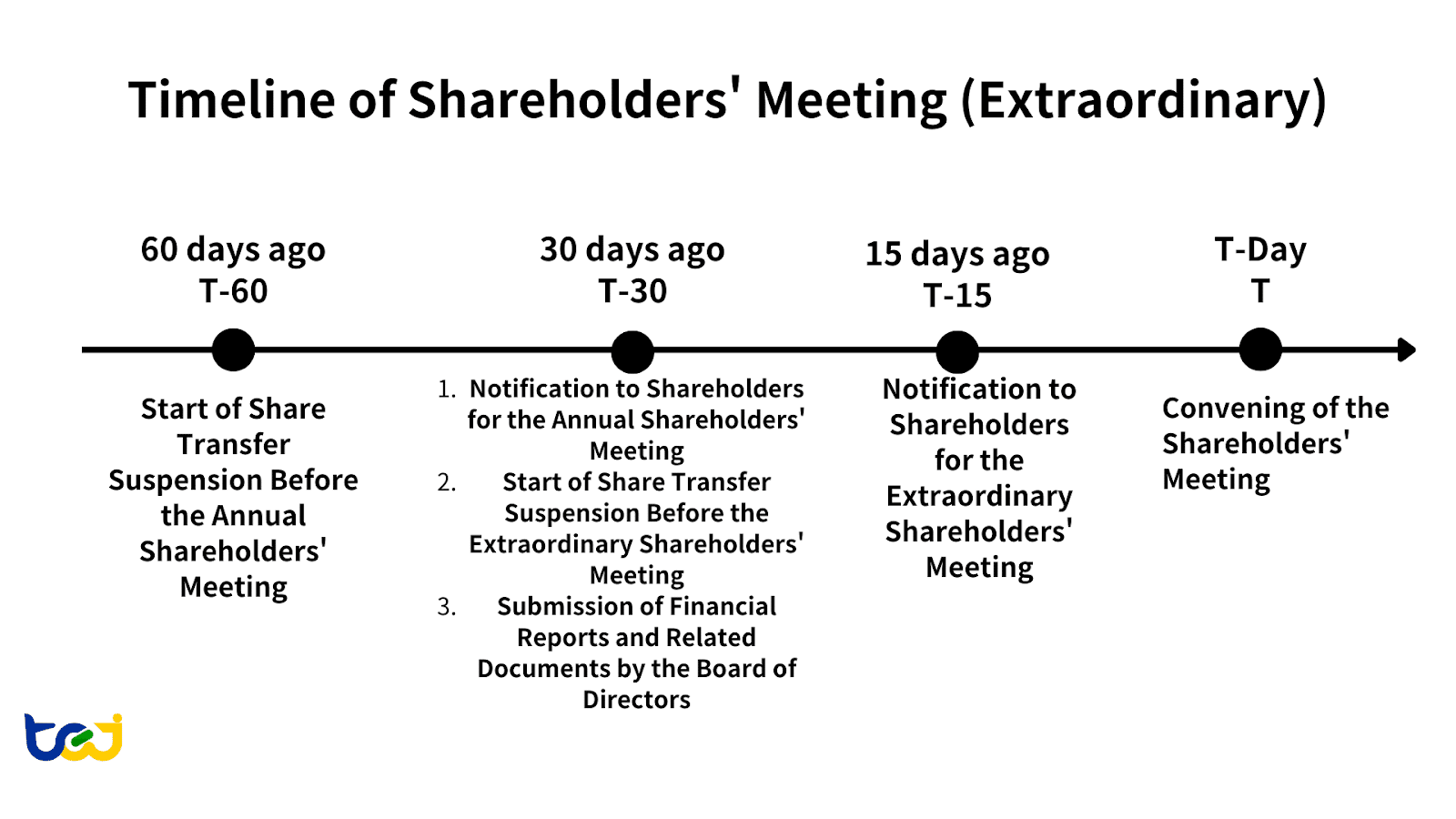 Timeline of Shareholders' Meeting (Extraordinary)

60 days ago
T-60

Start of Share Transfer Suspension Before the Annual Shareholders' Meeting

30 days ago
T-30

1. Notification to Shareholders for the Annual Shareholders' Meeting
2. Start of Share Transfer Suspension Before the Extraordinary Shareholders' Meeting
3. Submission of Financial Reports and Related Documents by the Board of Directors

15 days ago
T-15

Notification to Shareholders for the Extraordinary Shareholders' Meeting

T-Day
T

Convening of the Shareholders' Meeting